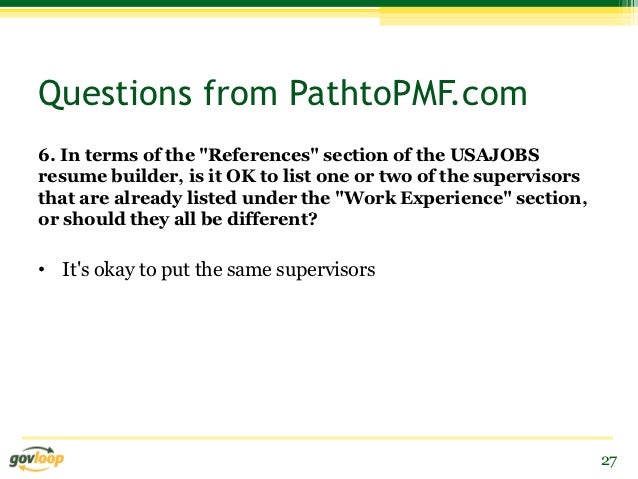 Questions from PathtoPMF.com

6. In terms of the "References" section of the USAJOBS resume builder, is it OK to list one or two of the supervisors that are already listed under the "Work Experience" section, or should they all be different?

• It's okay to put the same supervisors

govloop

27